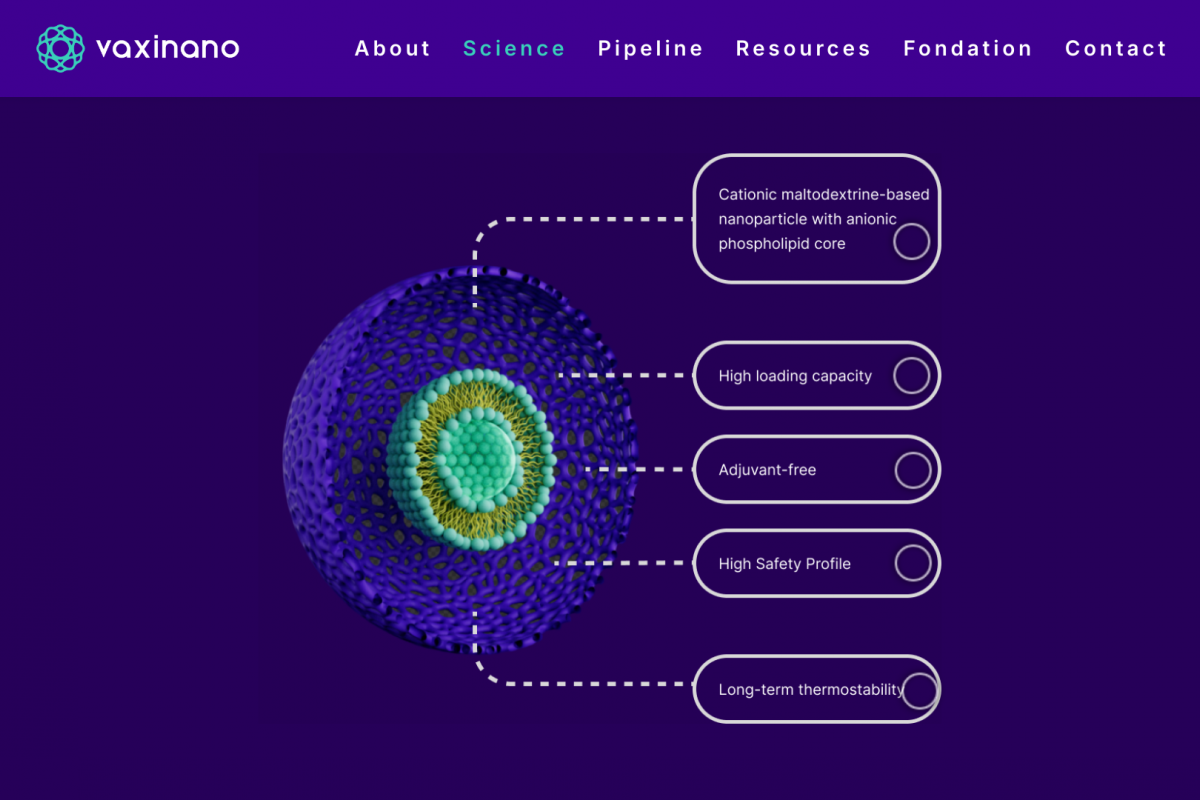 vaxinano

About Science Pipeline Resources Fondation Contact

Cationic maltodextrine-based nanoparticle with anionic phospholipid core

High loading capacity

Adjuvant-free

High Safety Profile

Long-term thermostability